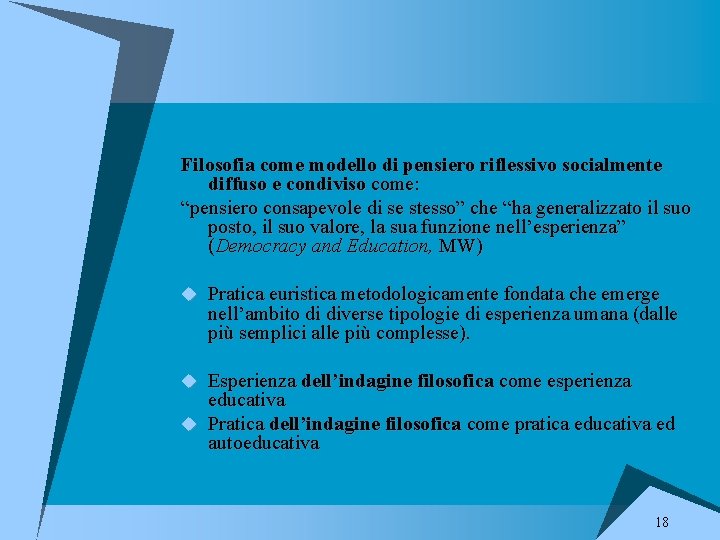 Filosofia come modello di pensiero riflessivo socialmente diffuso e condiviso come:
“pensiero consapevole di se stesso” che “ha generalizzato il suo posto, il suo valore, la sua funzione nell’esperienza” (Democracy and Education, MW)

Pratica euristica metodologicamente fondata che emerge nell’ambito di diverse tipologie di esperienza umana (dalle più semplici alle più complesse).

Esperienza dell’indagine filosofica come esperienza educativa

Pratica dell’indagine filosofica come pratica educativa ed autoeducativa

18